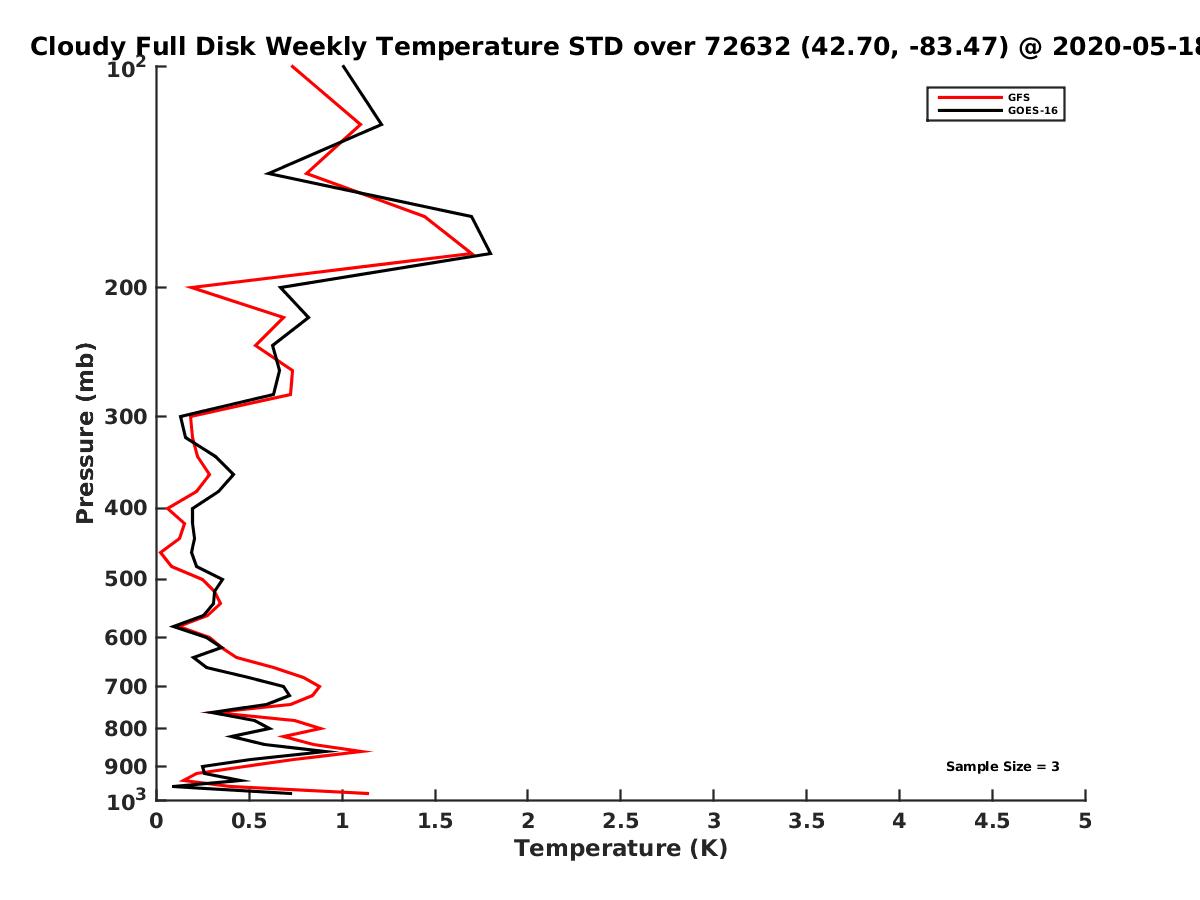 Cloudy Full Disk Weekly Temperature STD over 72632 (42.70, -83.47) @ 2020-05-18

GFS
GOES-16

Pressure (mb)

$10^2$
200
300
400
500
600
700
800
900
$10^3$

Sample Size = 3

0 0.5 1 1.5 2 2.5 3 3.5 4 4.5 5

Temperature (K)